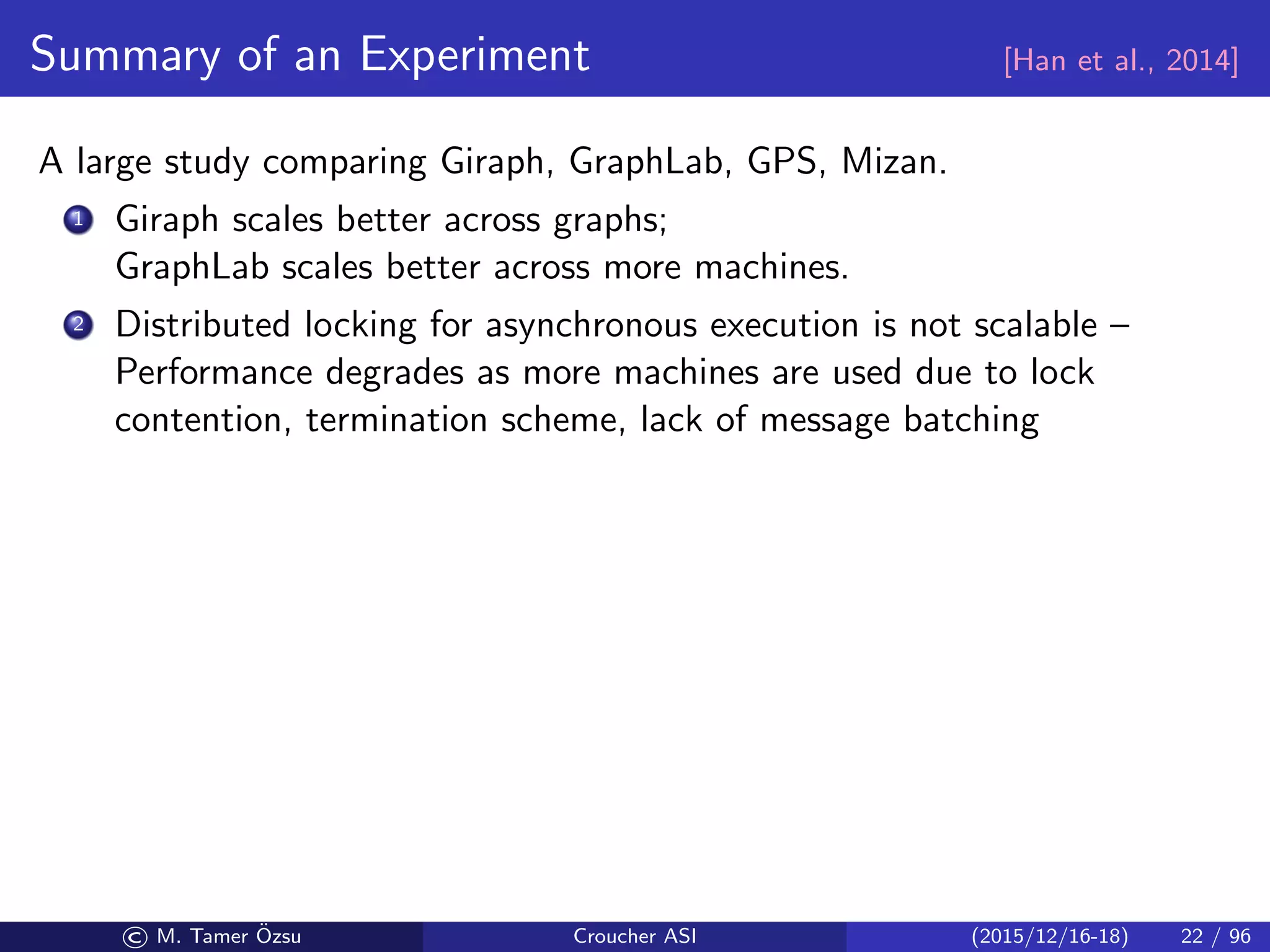 Summary of an Experiment [Han et al., 2014]

A large study comparing Giraph, GraphLab, GPS, Mizan.

1 Giraph scales better across graphs;
GraphLab scales better across more machines.

2 Distributed locking for asynchronous execution is not scalable – Performance degrades as more machines are used due to lock contention, termination scheme, lack of message batching

© M. Tamer Özsu Croucher ASI (2015/12/16-18) 22 / 96